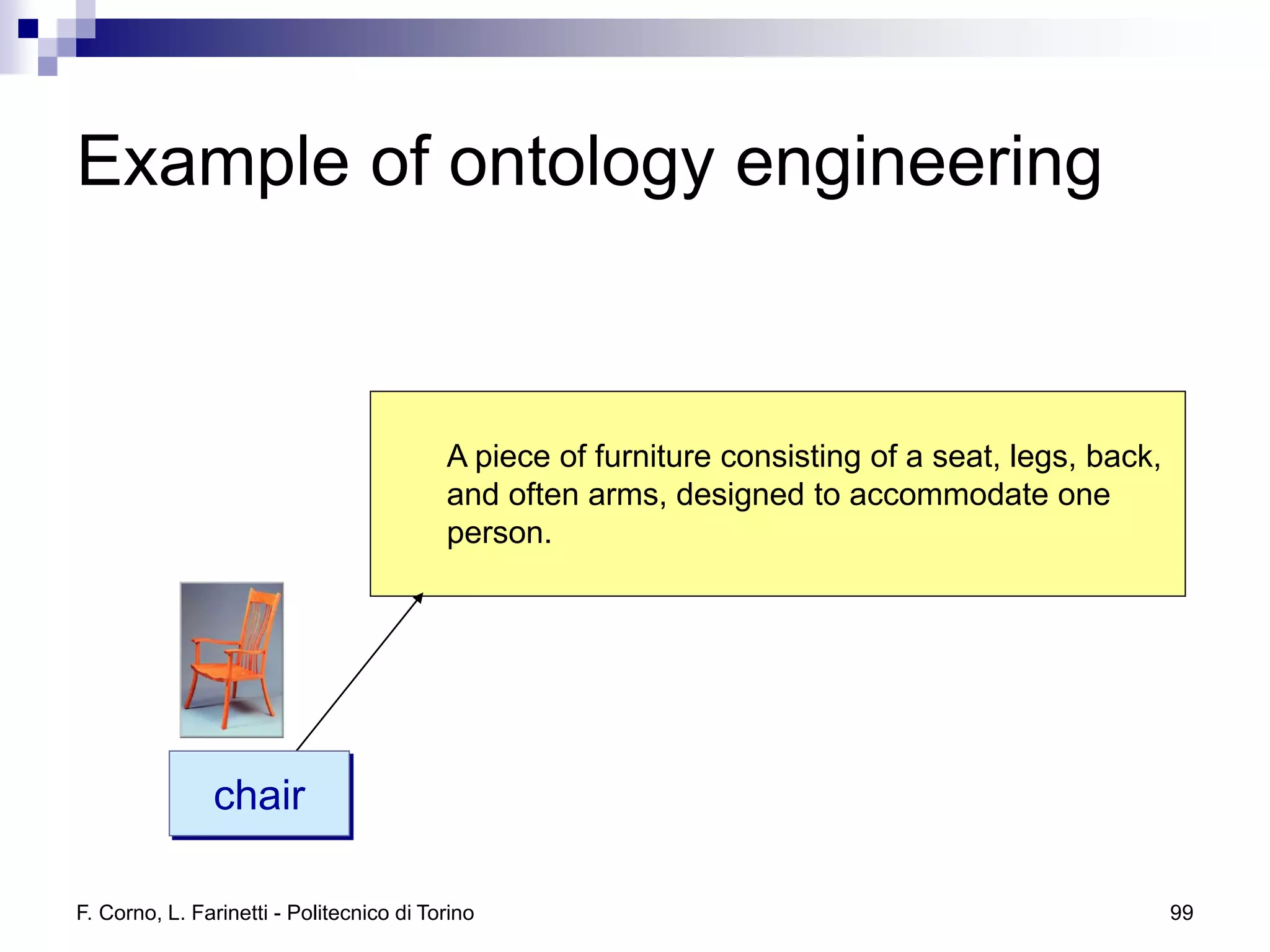 Example of ontology engineering

A piece of furniture consisting of a seat, legs, back, and often arms, designed to accommodate one person.

chair

F. Corno, L. Farinetti - Politecnico di Torino

99